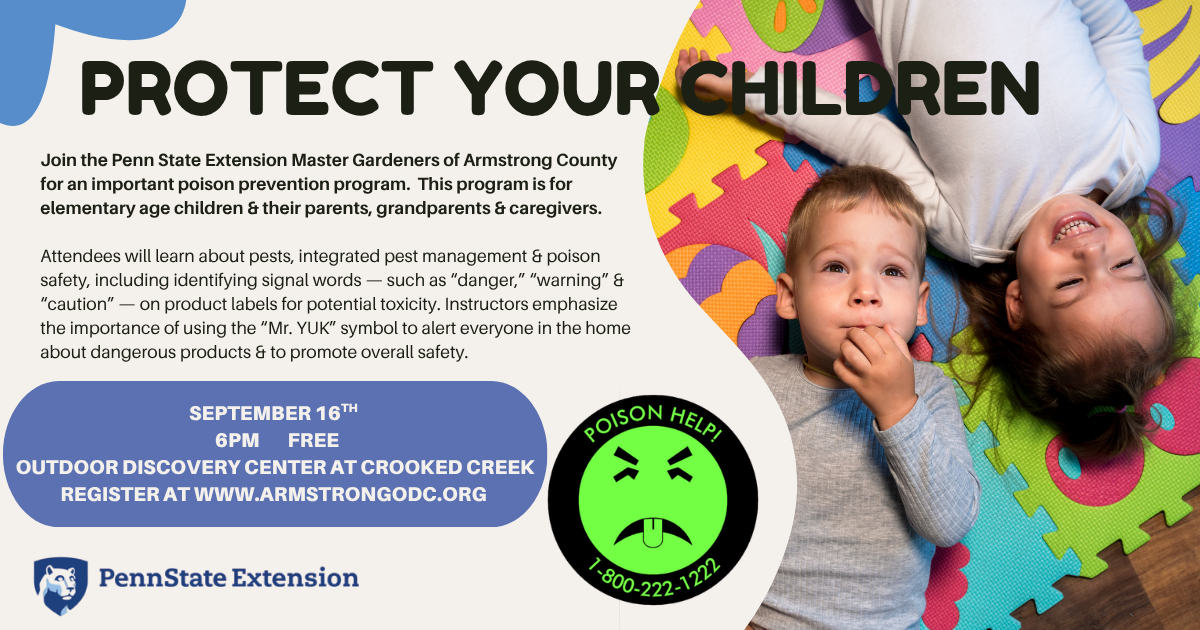 PROTECT YOUR CHILDREN

Join the Penn State Extension Master Gardeners of Armstrong County for an important poison prevention program. This program is for elementary age children & their parents, grandparents & caregivers.

Attendees will learn about pests, integrated pest management & poison safety, including identifying signal words — such as "danger," "warning" & "caution" — on product labels for potential toxicity. Instructors emphasize the importance of using the "Mr. YUK" symbol to alert everyone in the home about dangerous products & to promote overall safety.

SEPTEMBER 16$^{TH}$
6PM FREE
OUTDOOR DISCOVERY CENTER AT CROOKED CREEK
REGISTER AT WWW.ARMSTRONGODC.ORG

POISON HELP!
1-800-222-1222

PennState Extension